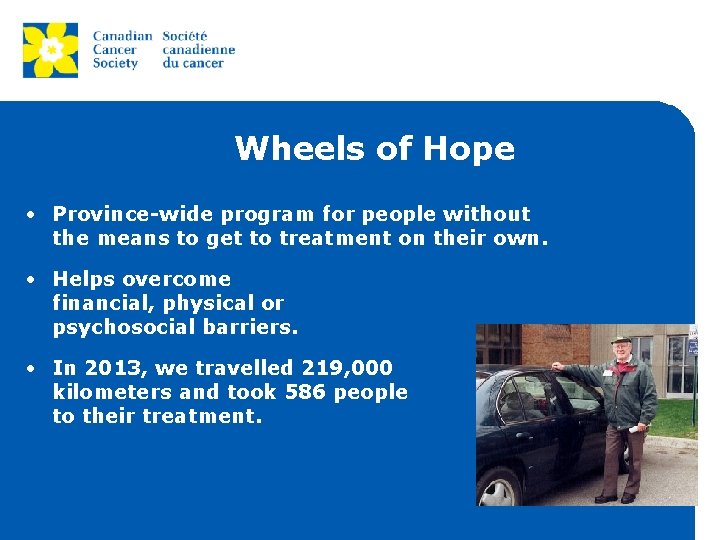 Canadian Cancer Society

Société canadienne du cancer

Wheels of Hope

• Province-wide program for people without the means to get to treatment on their own.

• Helps overcome financial, physical or psychosocial barriers.

• In 2013, we travelled 219,000 kilometers and took 586 people to their treatment.